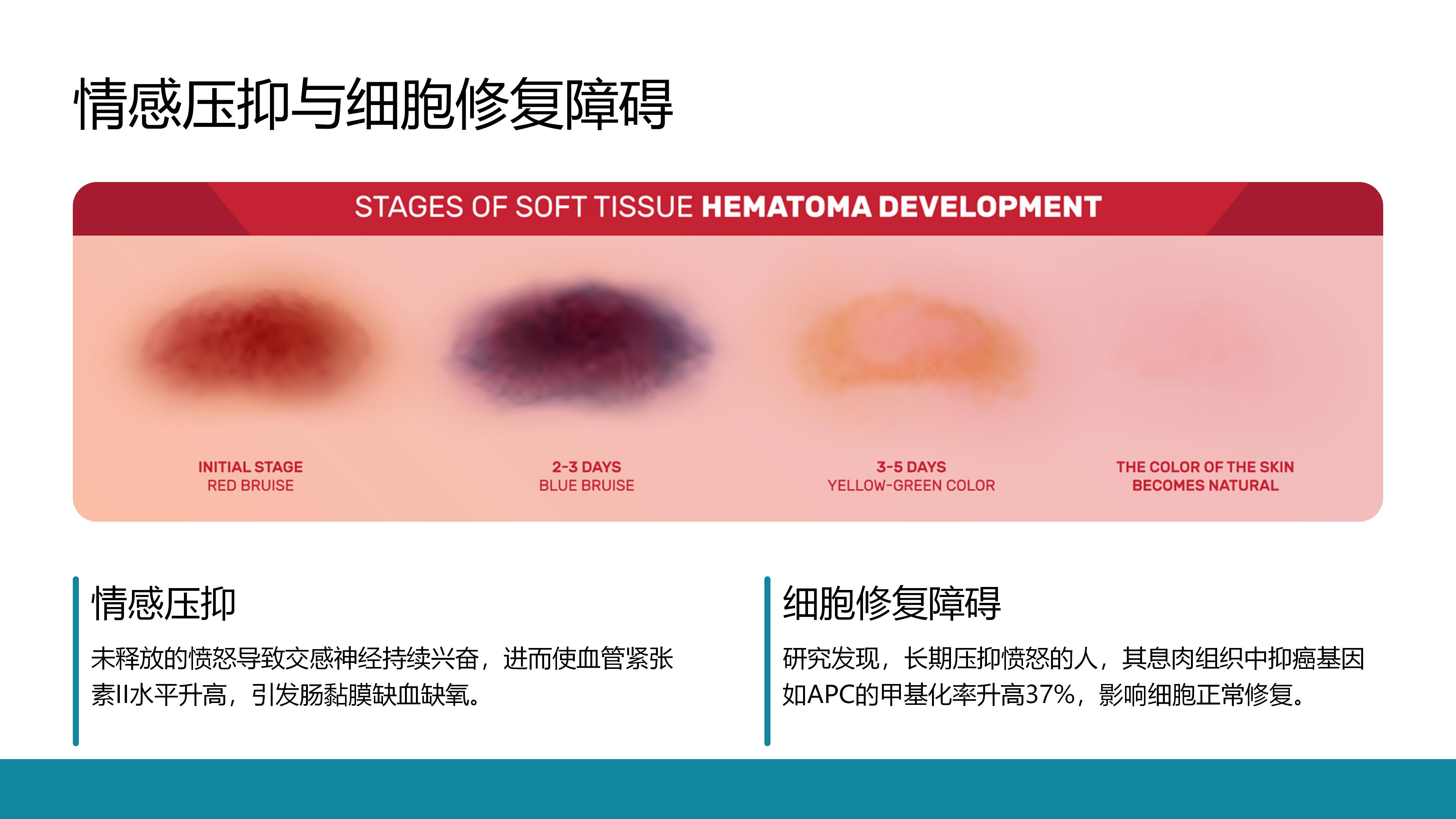 情感压抑与细胞修复障碍

STAGES OF SOFT TISSUE HEMATOMA DEVELOPMENT

INITIAL STAGE
RED BRUISE

2-3 DAYS
BLUE BRUISE

3-5 DAYS
YELLOW-GREEN COLOR

THE COLOR OF THE SKIN
BECOMES NATURAL

情感压抑

未释放的愤怒导致交感神经持续兴奋，进而使血管紧张素II水平升高，引发肠黏膜缺血缺氧。

细胞修复障碍

研究发现，长期压抑愤怒的人，其息肉组织中抑癌基因如APC的甲基化率升高37%，影响细胞正常修复。